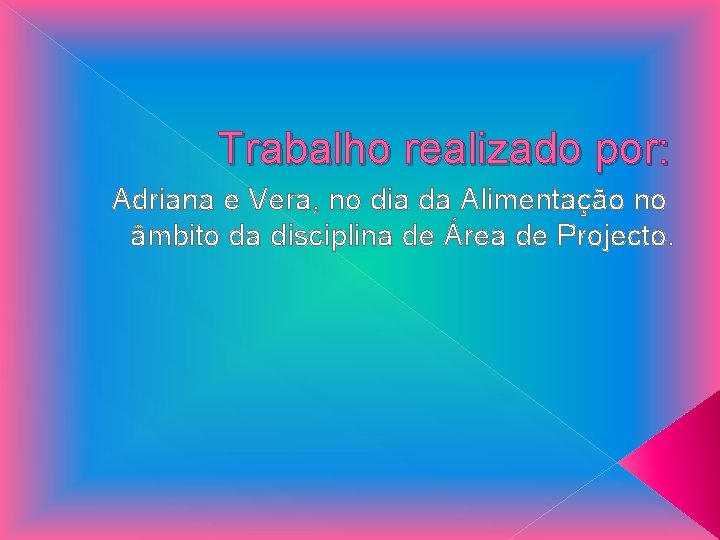 Trabalho realizado por:

Adriana e Vera, no dia da Alimentação no âmbito da disciplina de Área de Projecto.